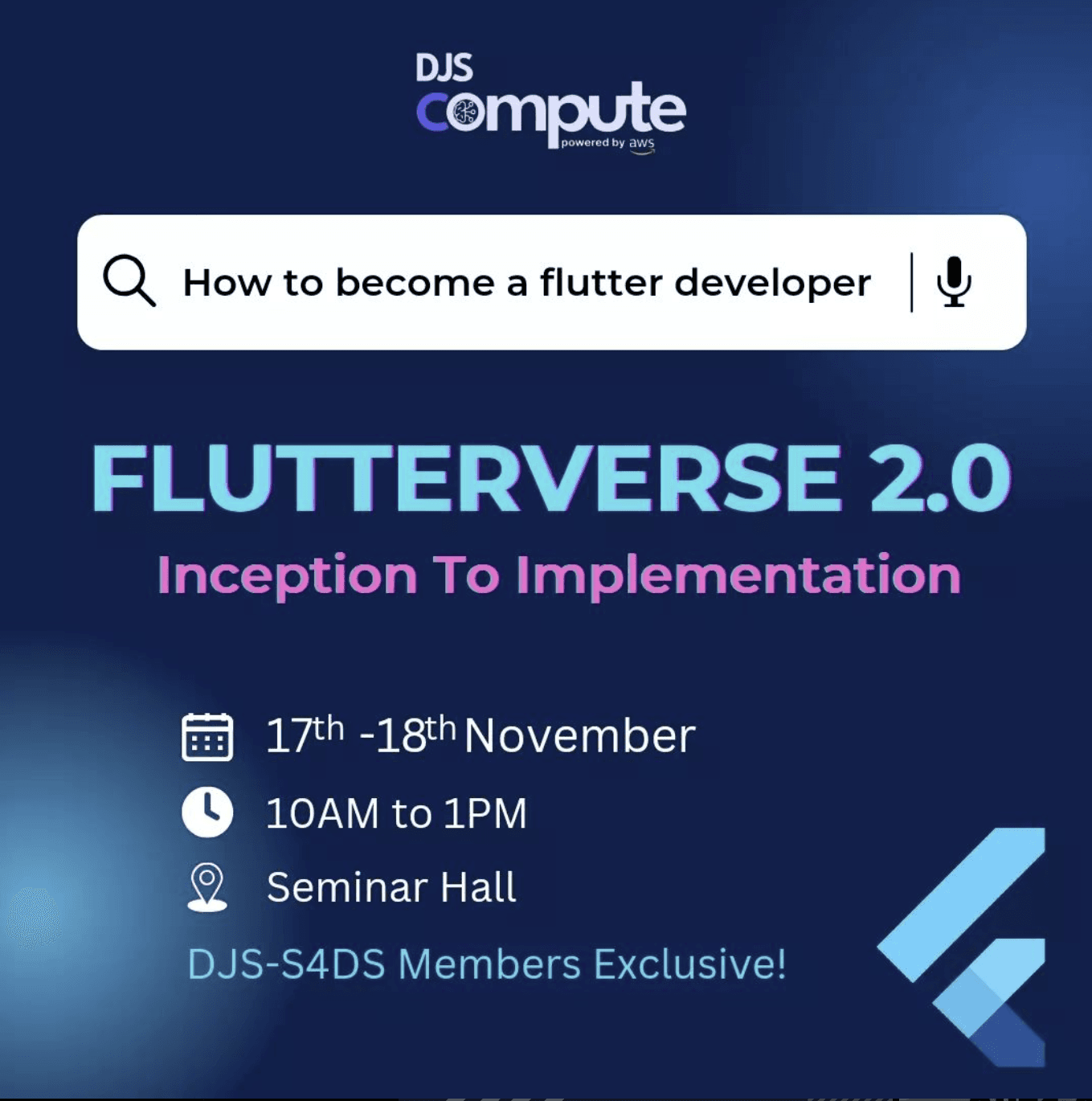 DJS compute
powered by aws

How to become a flutter developer

FLUTTERVERSE 2.0
Inception To Implementation

17th -18th November
10AM to 1PM
Seminar Hall
DJS-S4DS Members Exclusive!